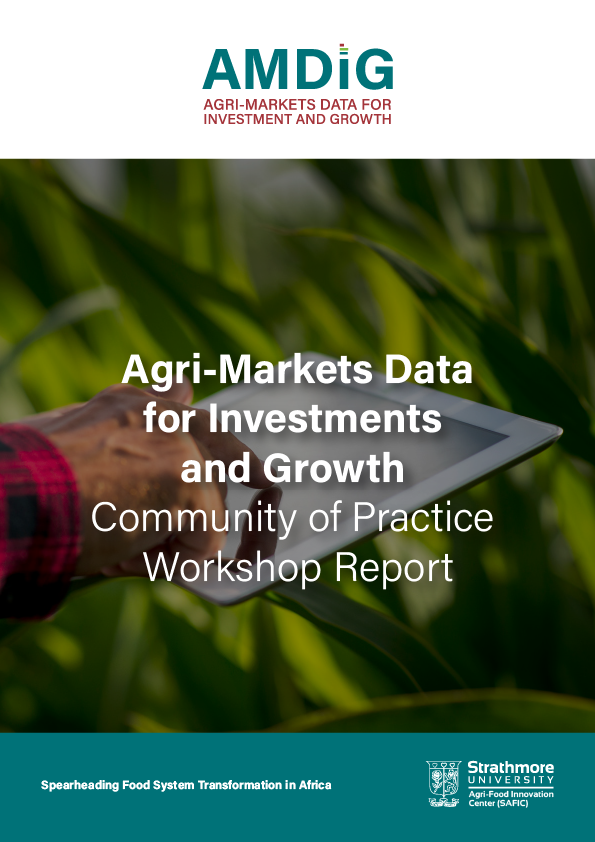 AMDiG
AGRI-MARKETS DATA FOR INVESTMENT AND GROWTH

Agri-Markets Data for Investments and Growth
Community of Practice Workshop Report

Spearheading Food System Transformation in Africa

Strathmore UNIVERSITY
Agri-Food Innovation Center (SAFIC)